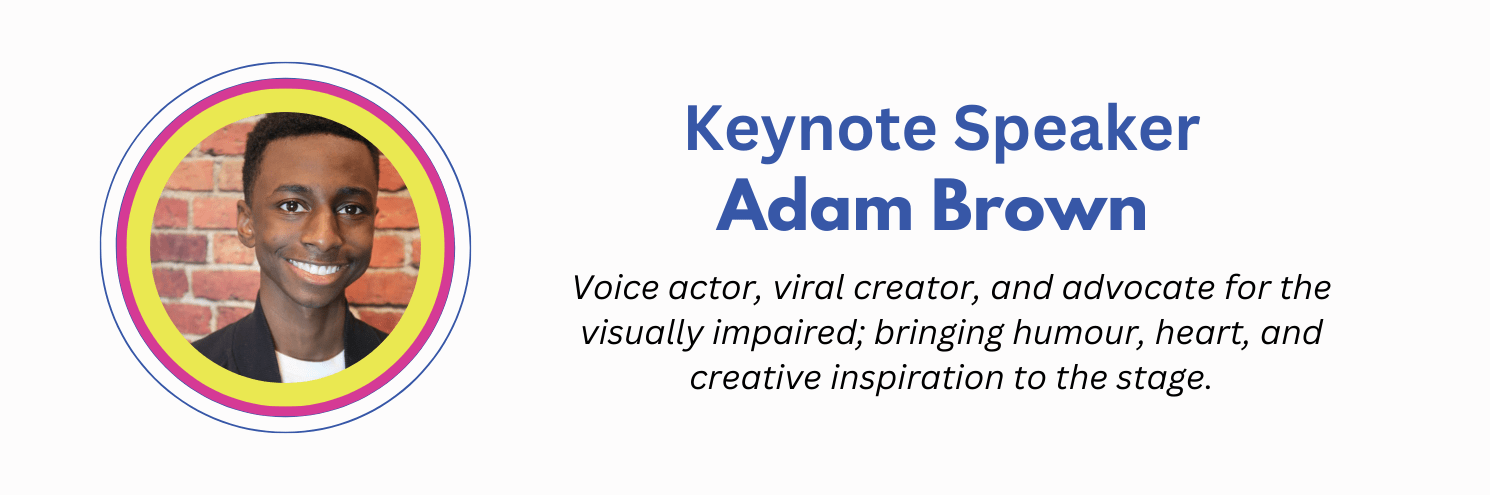 Keynote Speaker
Adam Brown

Voice actor, viral creator, and advocate for the visually impaired; bringing humour, heart, and creative inspiration to the stage.